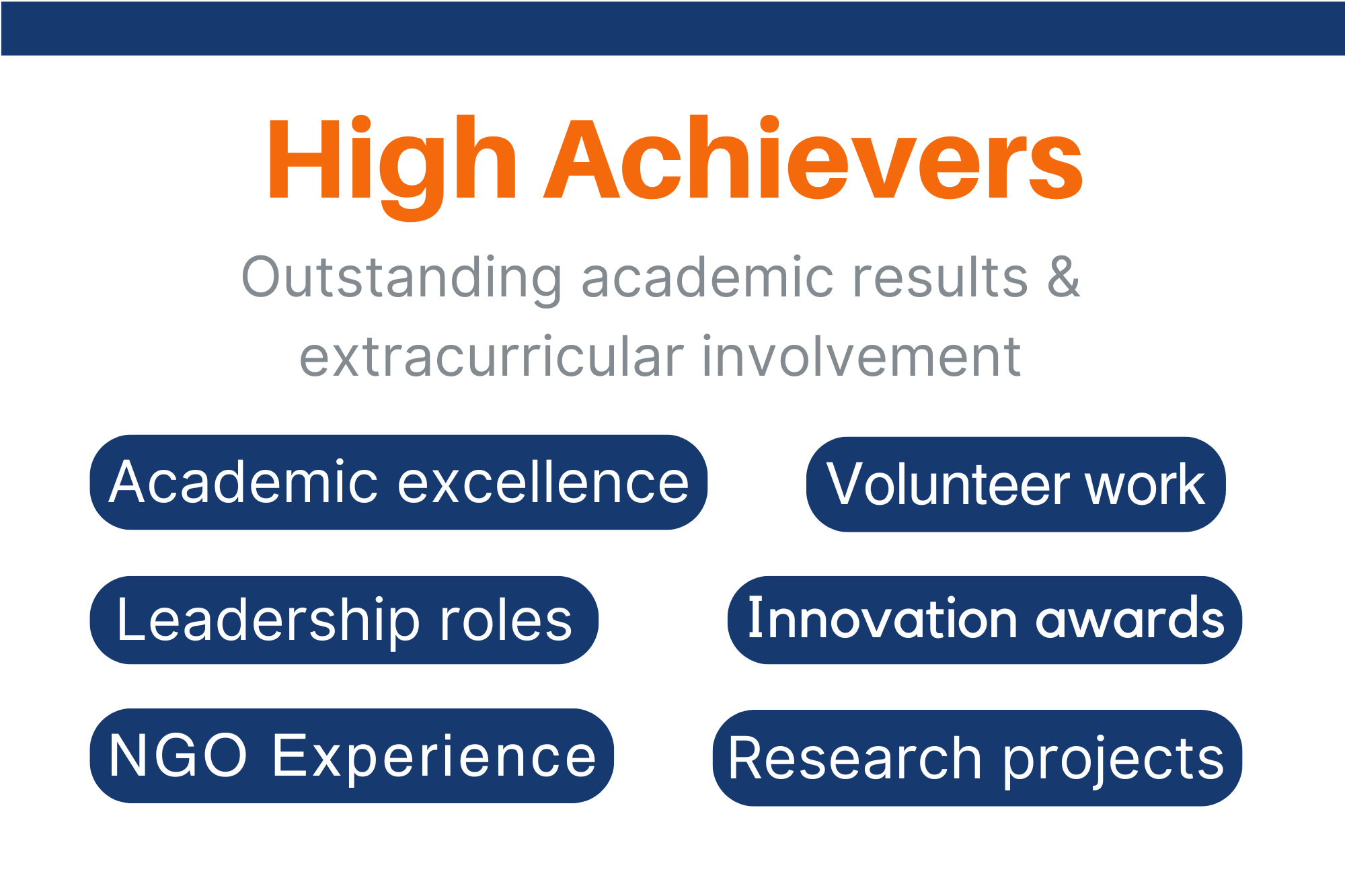 High Achievers

Outstanding academic results & extracurricular involvement

Academic excellence

Leadership roles

NGO Experience

Volunteer work

Innovation awards

Research projects